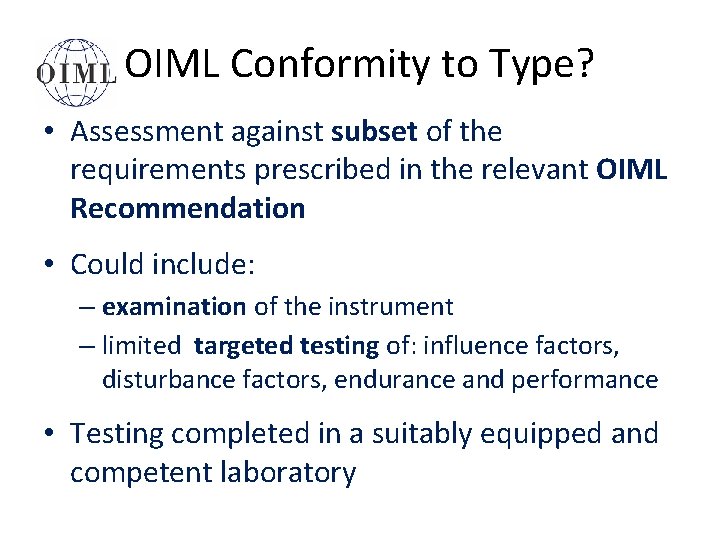 OIML

OIML Conformity to Type?

• Assessment against subset of the requirements prescribed in the relevant OIML Recommendation

• Could include:

– examination of the instrument

– limited targeted testing of: influence factors, disturbance factors, endurance and performance

• Testing completed in a suitably equipped and competent laboratory